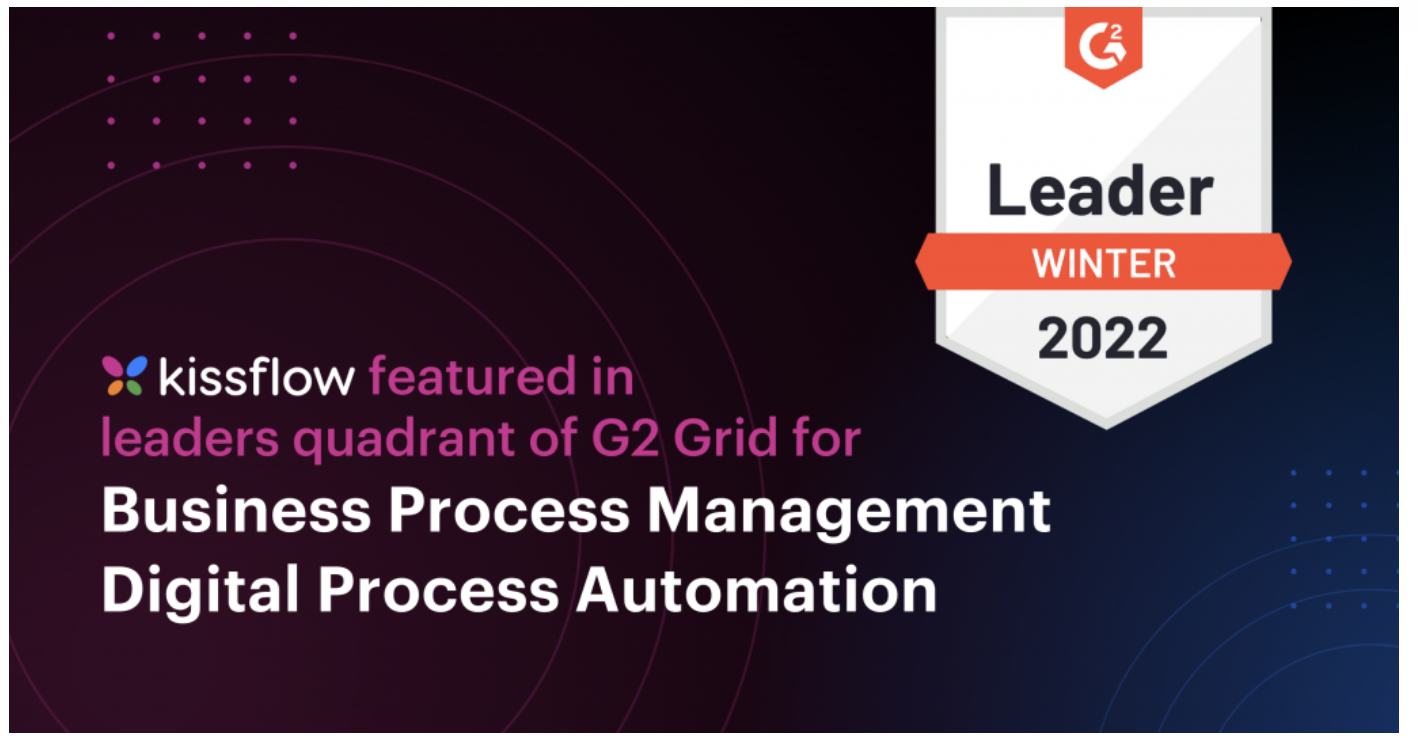 G2

Leader

WINTER

2022

kissflow featured in leaders quadrant of G2 Grid for

Business Process Management
Digital Process Automation